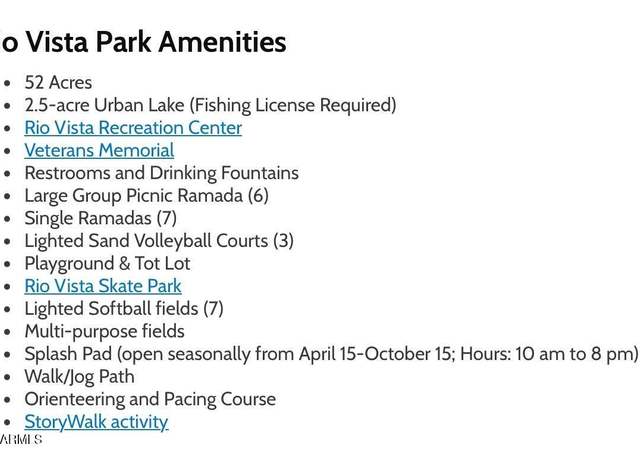 o Vista Park Amenities

- 52 Acres
- 2.5-acre Urban Lake (Fishing License Required)
- Rio Vista Recreation Center
- Veterans Memorial
- Restrooms and Drinking Fountains
- Large Group Picnic Ramada (6)
- Single Ramadas (7)
- Lighted Sand Volleyball Courts (3)
- Playground & Tot Lot
- Rio Vista Skate Park
- Lighted Softball fields (7)
- Multi-purpose fields
- Splash Pad (open seasonally from April 15-October 15; Hours: 10 am to 8 pm)
- Walk/Jog Path
- Orienteering and Pacing Course
- StoryWalk activity

ARMLS